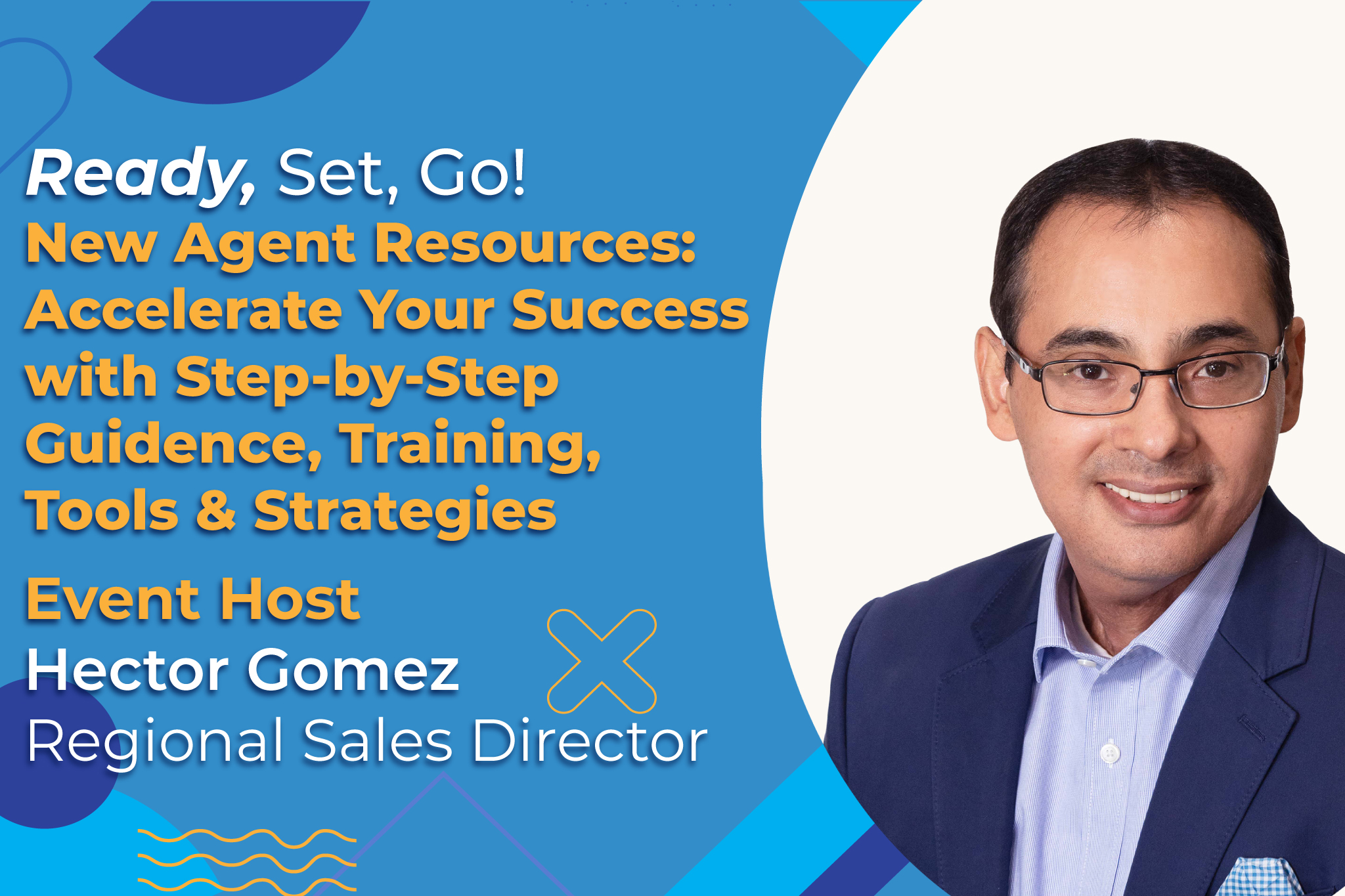 Ready, Set, Go!
New Agent Resources: Accelerate Your Success with Step-by-Step Guidence, Training, Tools & Strategies

Event Host
Hector Gomez
Regional Sales Director